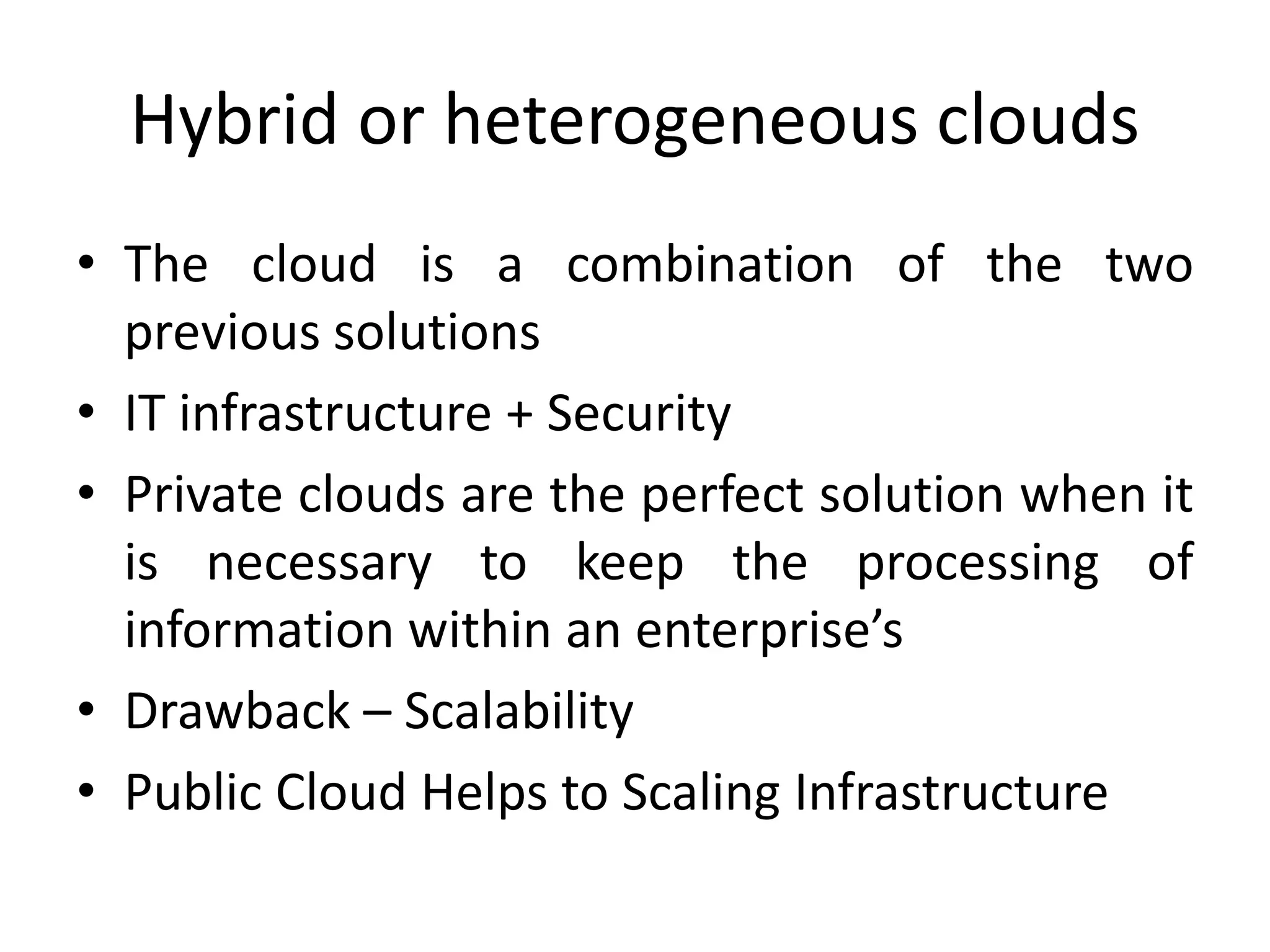 Hybrid or heterogeneous clouds

• The cloud is a combination of the two previous solutions
• IT infrastructure + Security
• Private clouds are the perfect solution when it is necessary to keep the processing of information within an enterprise’s
• Drawback – Scalability
• Public Cloud Helps to Scaling Infrastructure